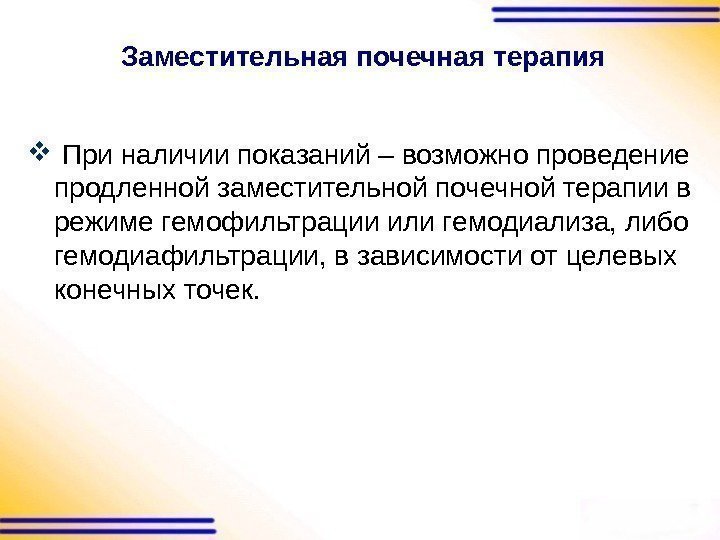 Заместительная почечная терапия

❖ При наличии показаний – возможно проведение продленной заместительной почечной терапии в режиме гемофильтрации или гемодиализа, либо гемодиафильтрации, в зависимости от целевых конечных точек.